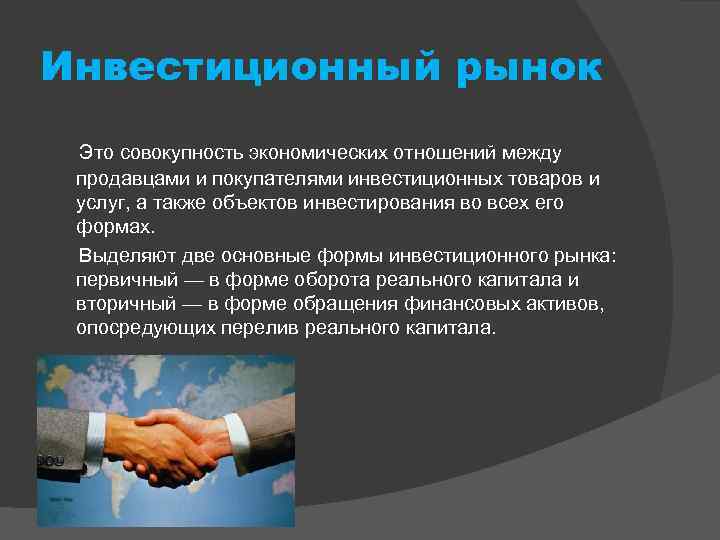 Инвестиционный рынок

Это совокупность экономических отношений между продавцами и покупателями инвестиционных товаров и услуг, а также объектов инвестирования во всех его формах.

Выделяют две основные формы инвестиционного рынка: первичный — в форме оборота реального капитала и вторичный — в форме обращения финансовых активов, опосредующих перелив реального капитала.